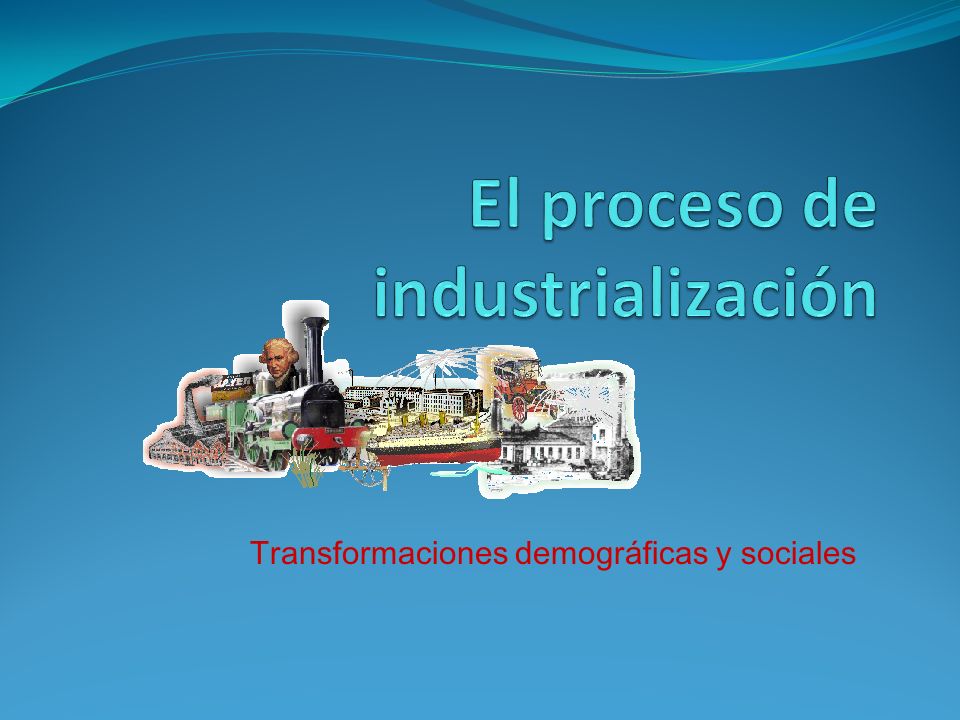 El proceso de industrialización

Transformaciones demográficas y sociales